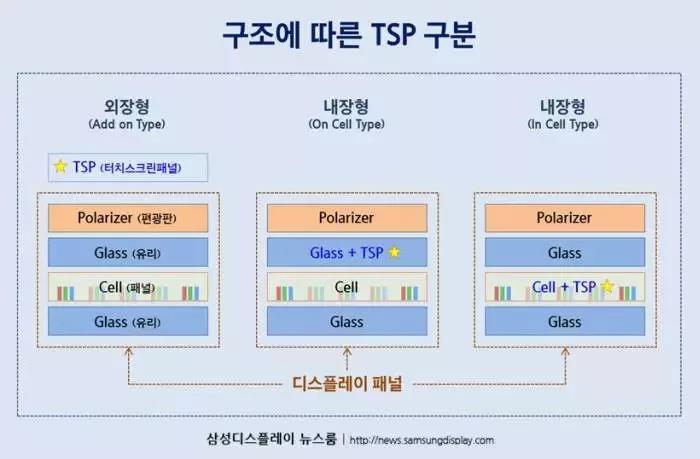 구조에 따른 TSP 구분

외장형
(Add on Type)

TSP (터치스크린패널)

Polarizer (편광판)

Glass (유리)

Cell (패널)

Glass (유리)

내장형
(On Cell Type)

Polarizer

Glass + TSP

Cell

Glass

내장형
(In Cell Type)

Polarizer

Glass

Cell + TSP

Glass

디스플레이 패널

삼성디스플레이 뉴스룸 | http://news.samsungdisplay.com